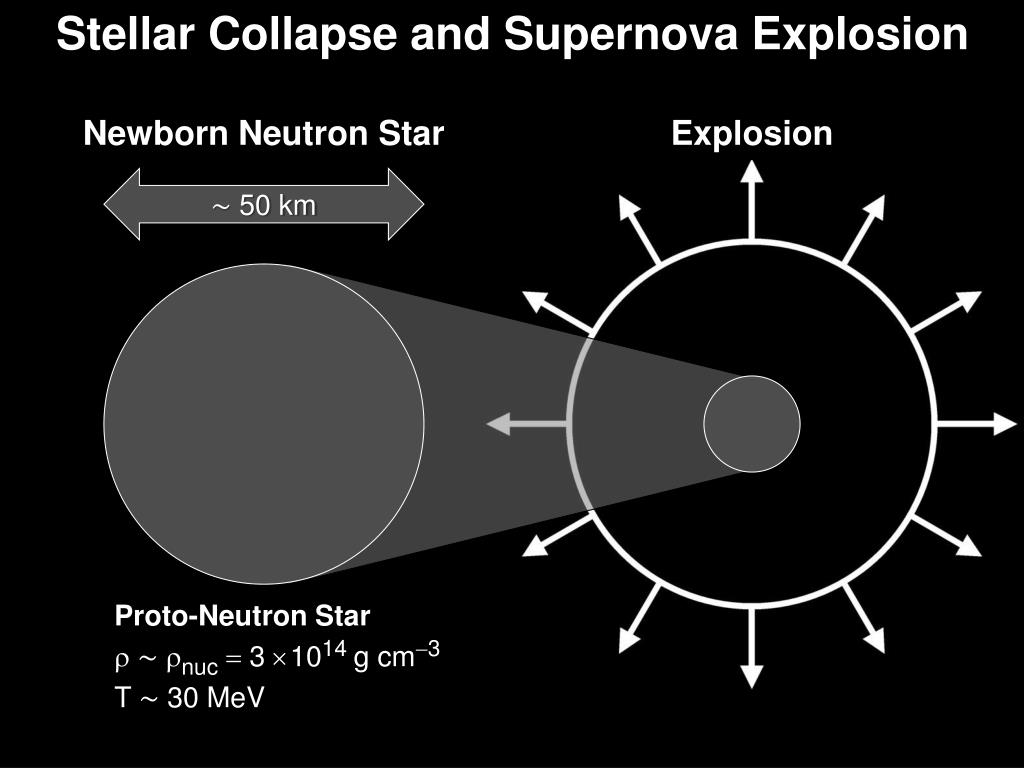 Stellar Collapse and Supernova Explosion

Newborn Neutron Star

Explosion

~ 50 km

Proto-Neutron Star
$\rho \sim \rho_{nuc} = 3 \times 10^{14}$ g cm$^{-3}$
T ~ 30 MeV